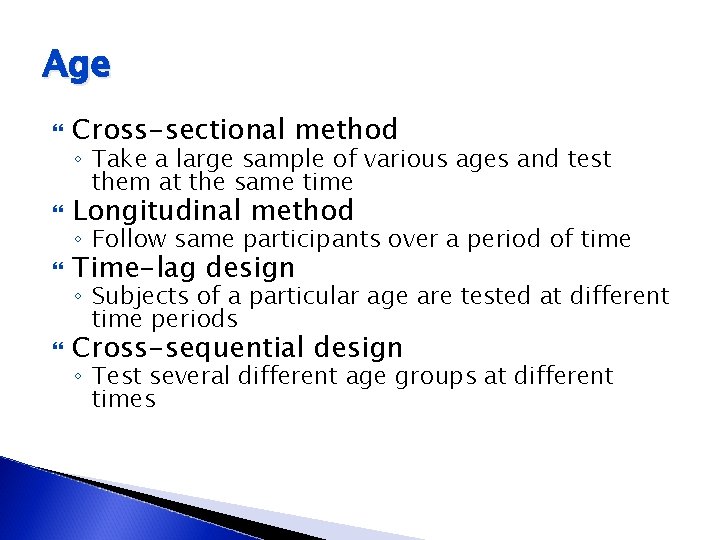 Age

Cross-sectional method
◦ Take a large sample of various ages and test them at the same time

Longitudinal method
◦ Follow same participants over a period of time

Time-lag design
◦ Subjects of a particular age are tested at different time periods

Cross-sequential design
◦ Test several different age groups at different times